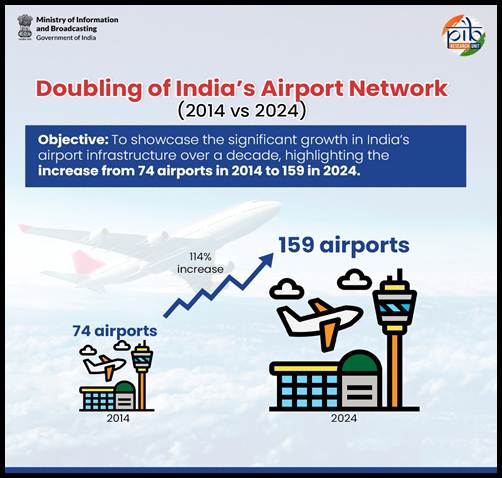 Ministry of Information and Broadcasting
Government of India

pib
RESEARCH UNIT

Doubling of India's Airport Network
(2014 vs 2024)

Objective: To showcase the significant growth in India's airport infrastructure over a decade, highlighting the increase from 74 airports in 2014 to 159 in 2024.

114% increase

159 airports

74 airports

2014

2024